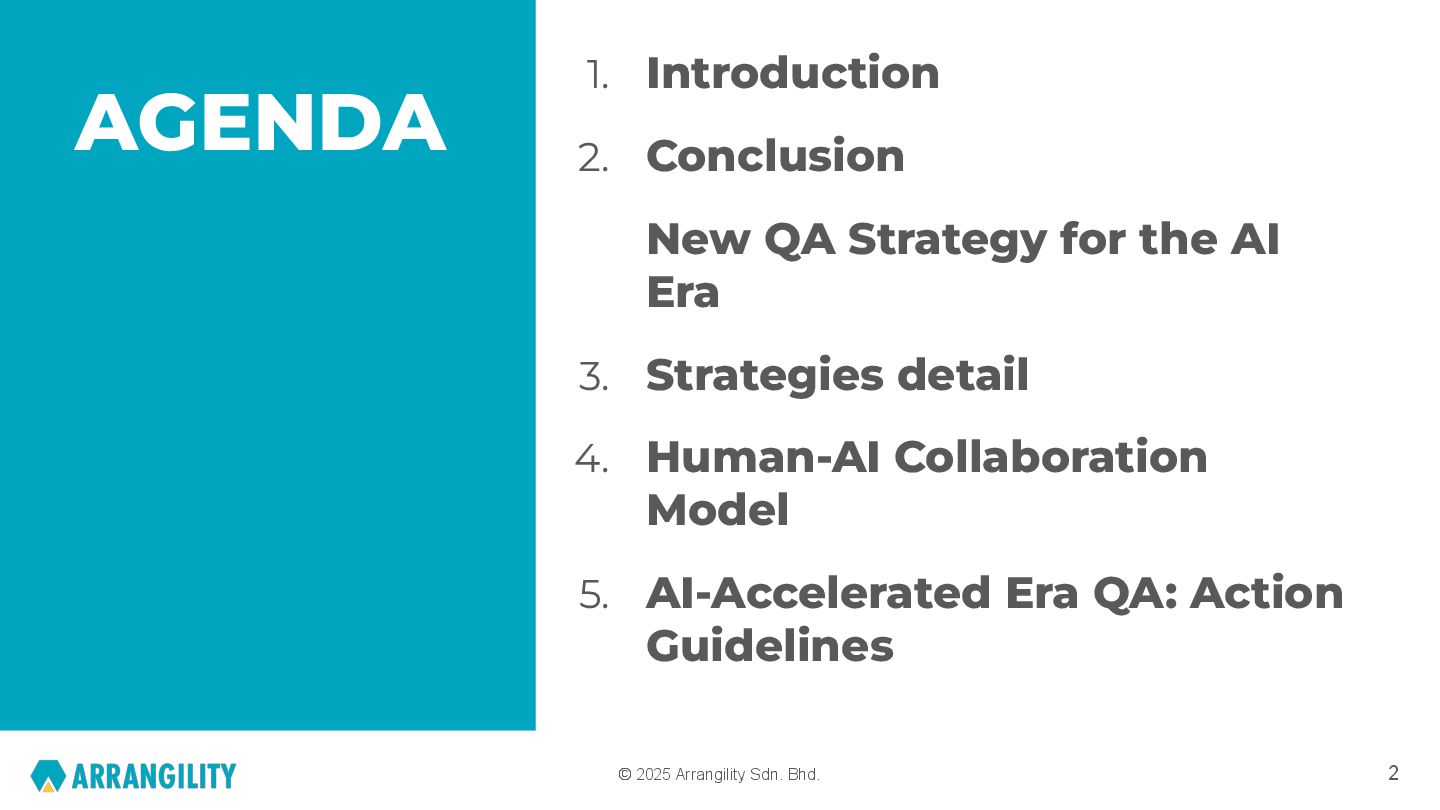 AGENDA

1. Introduction

2. Conclusion

New QA Strategy for the AI Era

3. Strategies detail

4. Human-AI Collaboration Model

5. AI-Accelerated Era QA: Action Guidelines

ARRANGILITY

© 2025 Arrangility Sdn. Bhd.

2